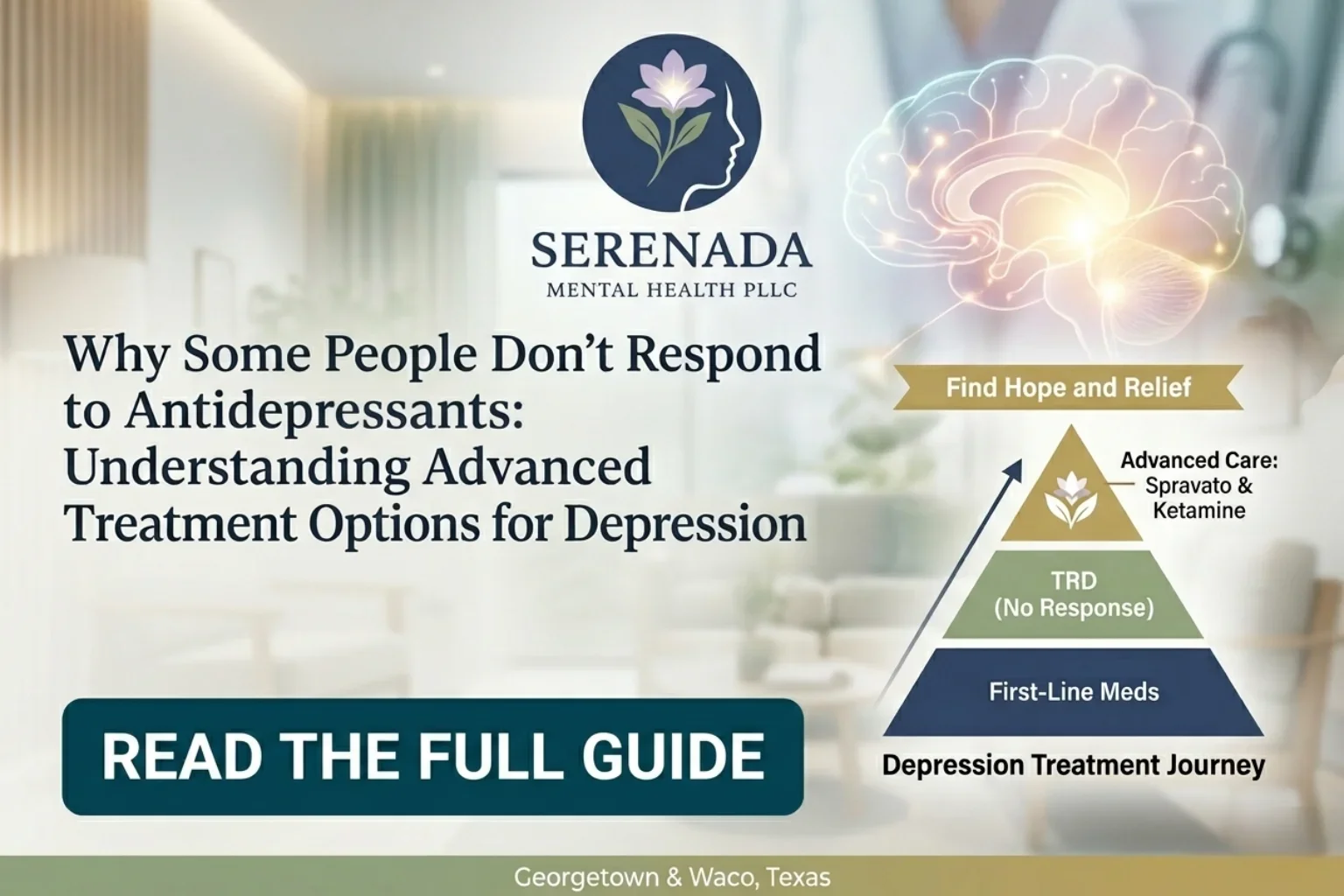 SERENADA
MENTAL HEALTH PLLC

Why Some People Don't Respond to Antidepressants: Understanding Advanced Treatment Options for Depression

READ THE FULL GUIDE

Find Hope and Relief

Advanced Care: Spravato & Ketamine

TRD (No Response)

First-Line Meds

Depression Treatment Journey

Georgetown & Waco, Texas